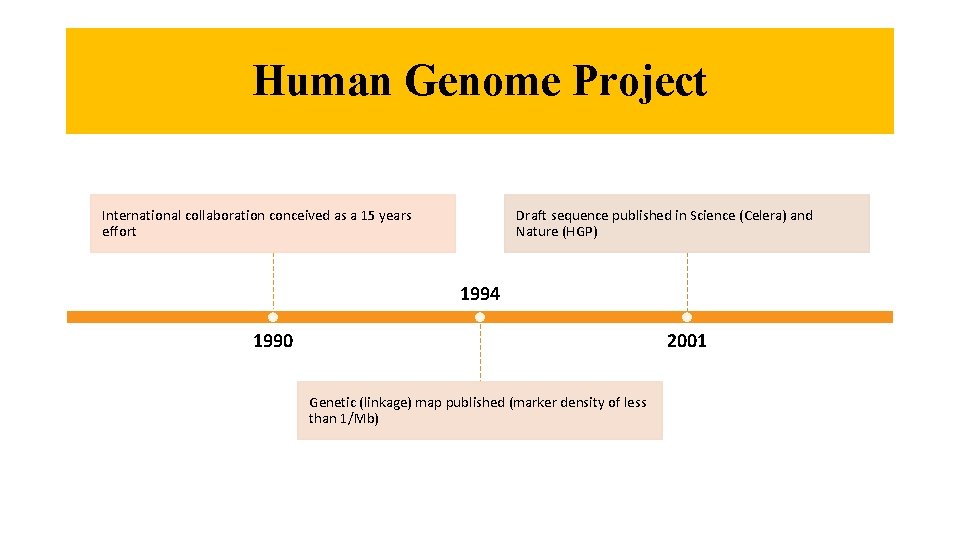 Human Genome Project

International collaboration conceived as a 15 years effort

Draft sequence published in Science (Celera) and Nature (HGP)

1994

1990

2001

Genetic (linkage) map published (marker density of less than 1/Mb)